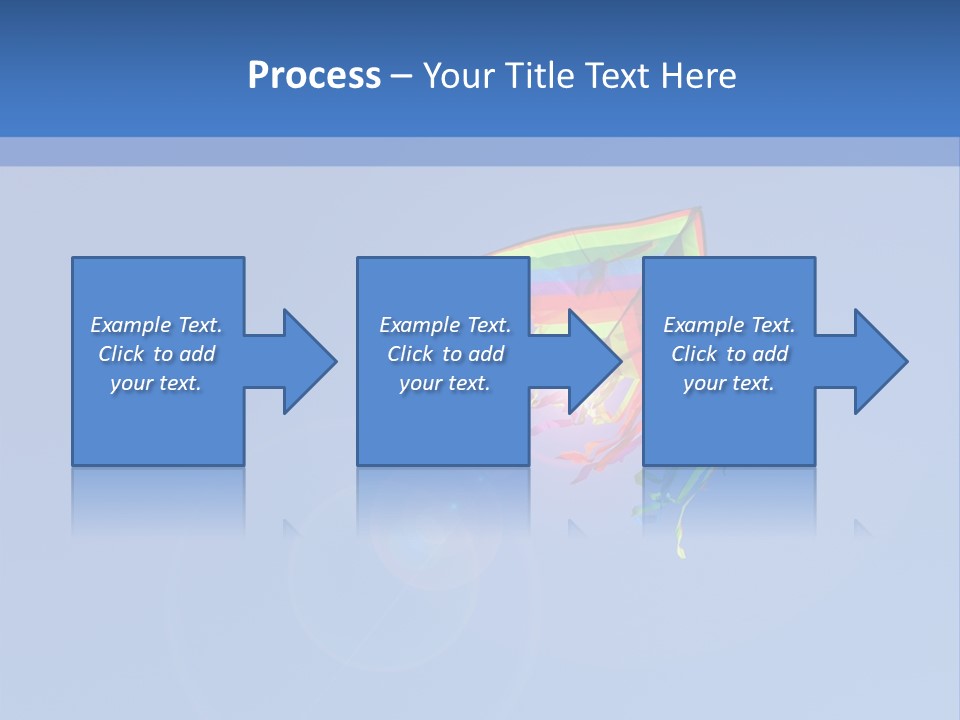 Process – Your Title Text Here

Example Text. Click to add your text.

Example Text. Click to add your text.

Example Text. Click to add your text.